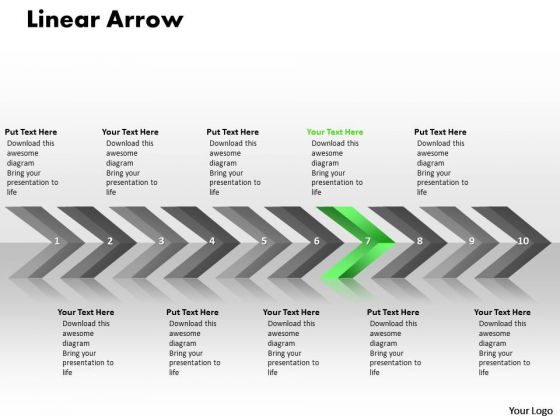 Linear Arrow

Put Text Here
Download this awesome diagram
Bring your presentation to life

Your Text Here
Download this awesome diagram
Bring your presentation to life

Put Text Here
Download this awesome diagram
Bring your presentation to life

Your Text Here
Download this awesome diagram
Bring your presentation to life

Put Text Here
Download this awesome diagram
Bring your presentation to life

1 2 3 4 5 6 7 8 9 10

Your Text Here
Download this awesome diagram
Bring your presentation to life

Put Text Here
Download this awesome diagram
Bring your presentation to life

Your Text Here
Download this awesome diagram
Bring your presentation to life

Put Text Here
Download this awesome diagram
Bring your presentation to life

Your Text Here
Download this awesome diagram
Bring your presentation to life

Your Logo